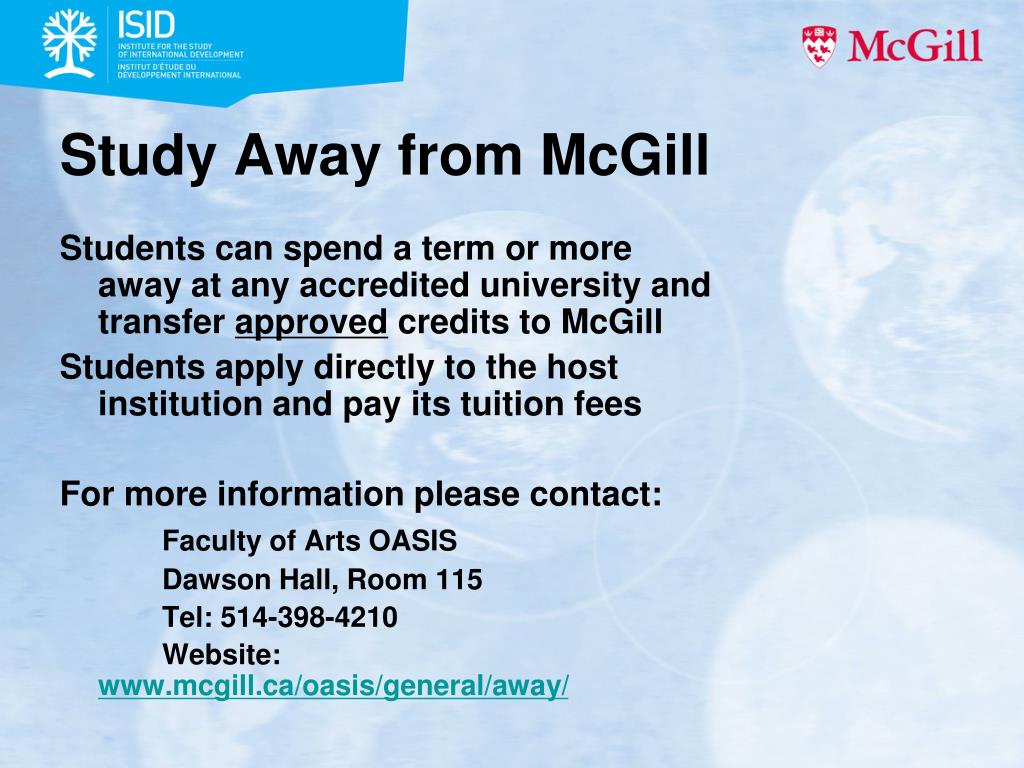 ISID
INSTITUTE FOR THE STUDY OF INTERNATIONAL DEVELOPMENT
INSTITUT D'ÉTUDE DU DÉVELOPPEMENT INTERNATIONAL

McGill

Study Away from McGill

Students can spend a term or more away at any accredited university and transfer approved credits to McGill

Students apply directly to the host institution and pay its tuition fees

For more information please contact:

Faculty of Arts OASIS

Dawson Hall, Room 115

Tel: 514-398-4210

Website: www.mcgill.ca/oasis/general/away/